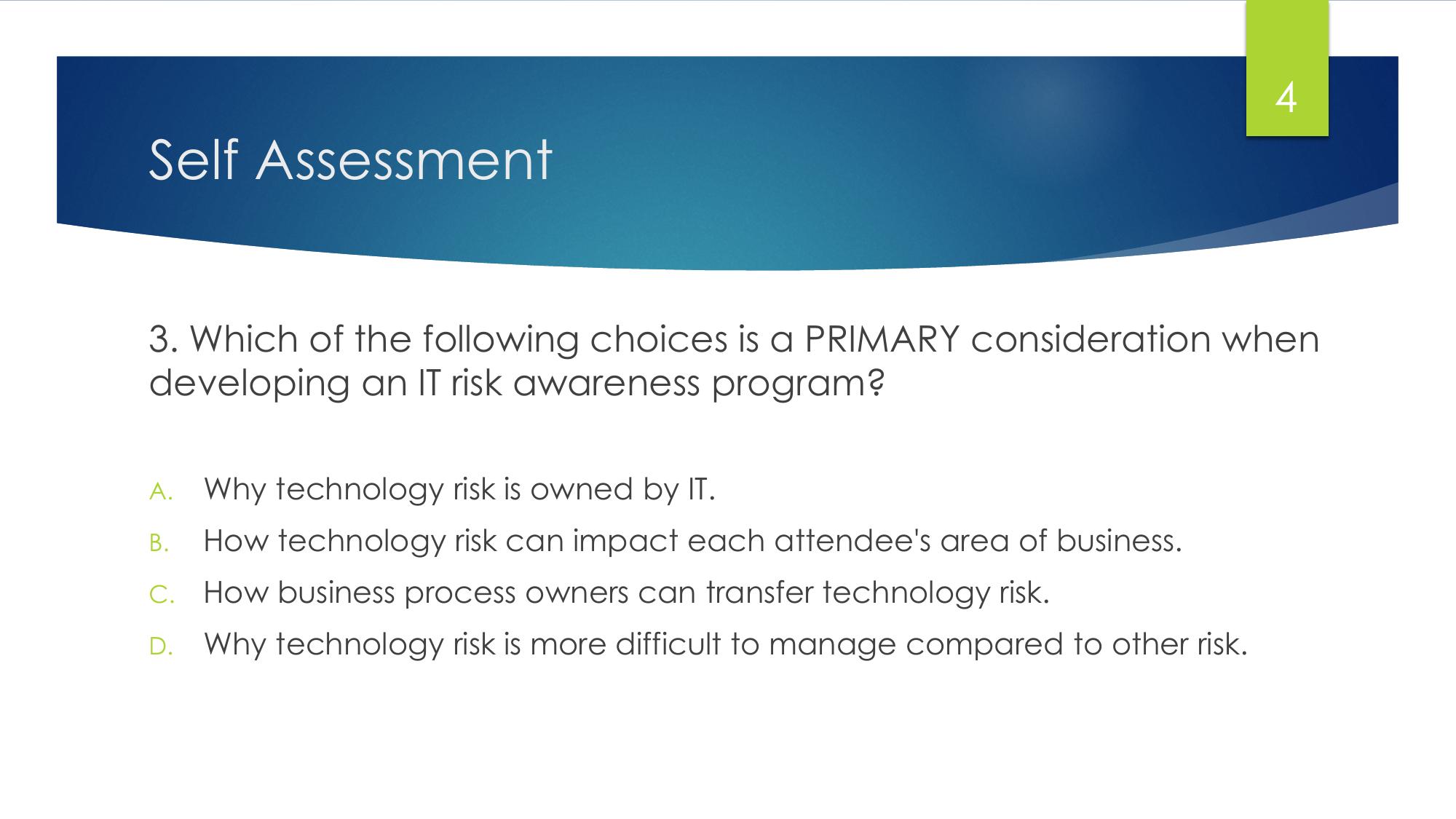 4

Self Assessment

3. Which of the following choices is a PRIMARY consideration when developing an IT risk awareness program?

A. Why technology risk is owned by IT.

B. How technology risk can impact each attendee's area of business.

C. How business process owners can transfer technology risk.

D. Why technology risk is more difficult to manage compared to other risk.